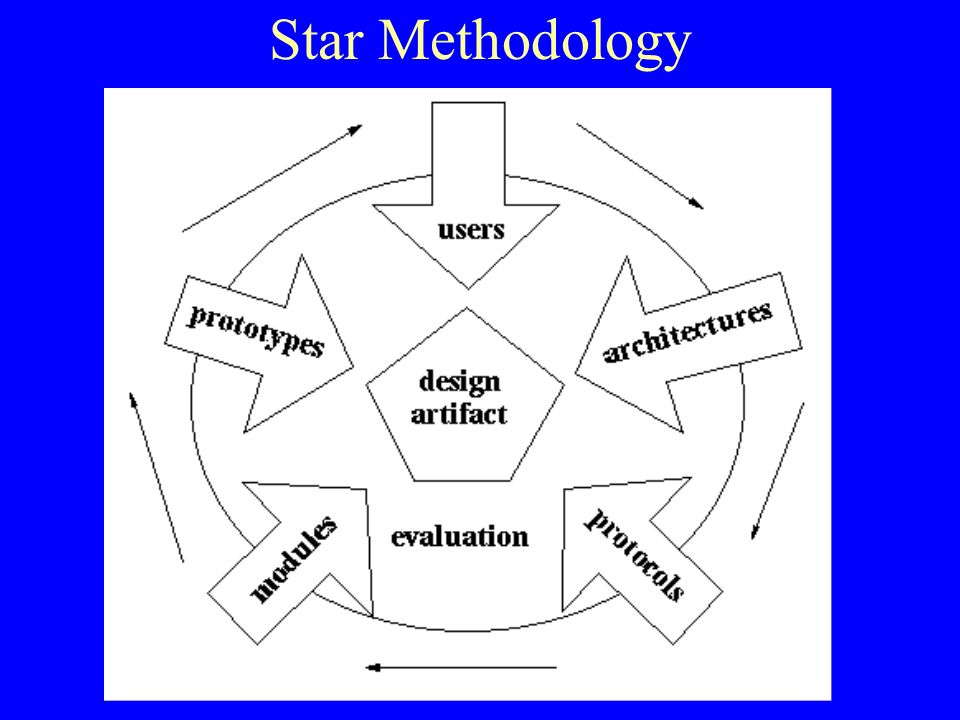 Star Methodology

users

prototypes

architectures

design artifact

modules

evaluation

protocols